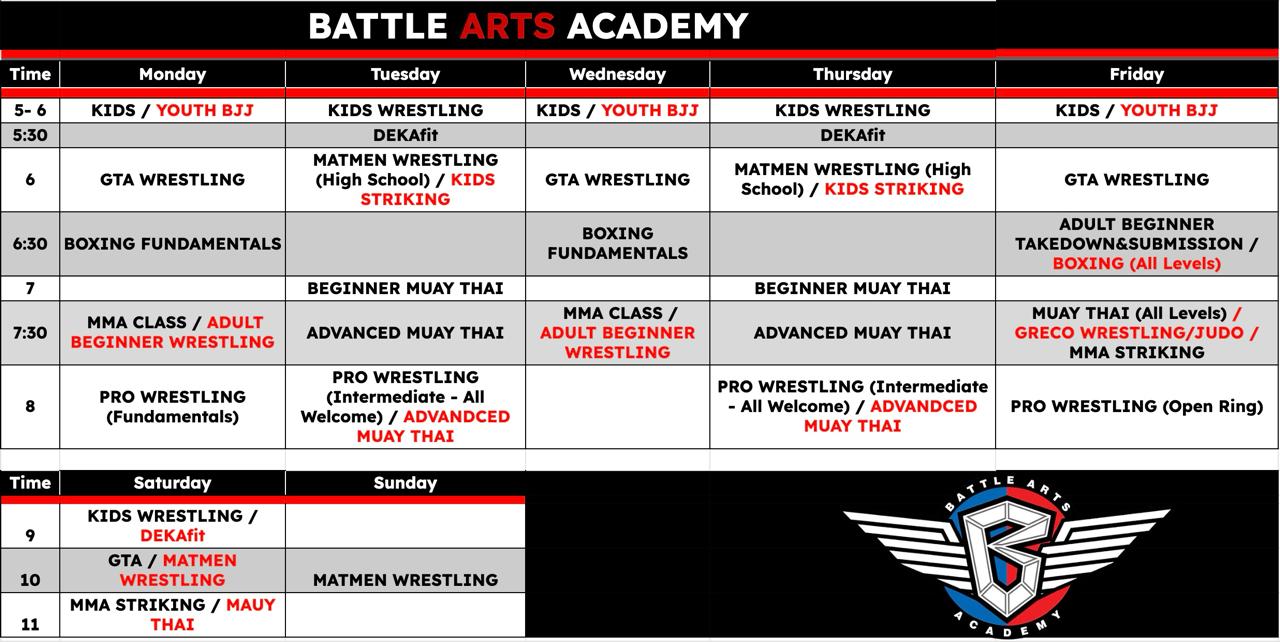 BATTLE ARTS ACADEMY

| Time | Monday | Tuesday | Wednesday | Thursday | Friday |
|---|---|---|---|---|---|
| 5- 6 | KIDS / YOUTH BJJ | KIDS WRESTLING | KIDS / YOUTH BJJ | KIDS WRESTLING | KIDS / YOUTH BJJ |
| 5:30 | | DEKAfit | | DEKAfit | |
| 6 | GTA WRESTLING | MATMEN WRESTLING (High School) / KIDS STRIKING | GTA WRESTLING | MATMEN WRESTLING (High School) / KIDS STRIKING | GTA WRESTLING |
| 6:30 | BOXING FUNDAMENTALS | | BOXING FUNDAMENTALS | | ADULT BEGINNER TAKEDOWN&SUBMISSION / BOXING (All Levels) |
| 7 | | BEGINNER MUAY THAI | | BEGINNER MUAY THAI | |
| 7:30 | MMA CLASS / ADULT BEGINNER WRESTLING | ADVANCED MUAY THAI | MMA CLASS / ADULT BEGINNER WRESTLING | ADVANCED MUAY THAI | MUAY THAI (All Levels) / GRECO WRESTLING/JUDO / MMA STRIKING |
| 8 | PRO WRESTLING (Fundamentals) | PRO WRESTLING (Intermediate - All Welcome) / ADVANDCED MUAY THAI | | PRO WRESTLING (Intermediate - All Welcome) / ADVANDCED MUAY THAI | PRO WRESTLING (Open Ring) |

| Time | Saturday | Sunday |
|---|---|---|
| 9 | KIDS WRESTLING / DEKAfit | |
| 10 | GTA / MATMEN WRESTLING | MATMEN WRESTLING |
| 11 | MMA STRIKING / MAUY THAI | |

BATTLE ARTS ACADEMY